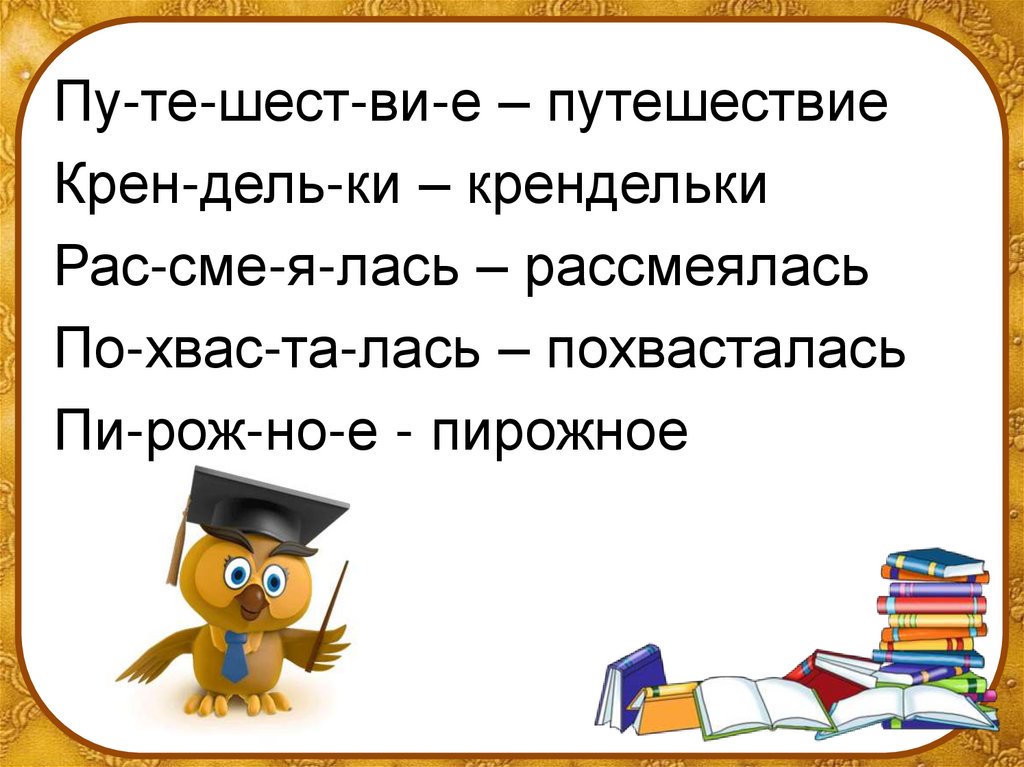 Пу-те-шест-ви-е – путешествие
Крен-дель-ки – крендельки
Рас-сме-я-лась – рассмеялась
По-хвас-та-лась – похвасталась
Пи-рож-но-е - пирожное